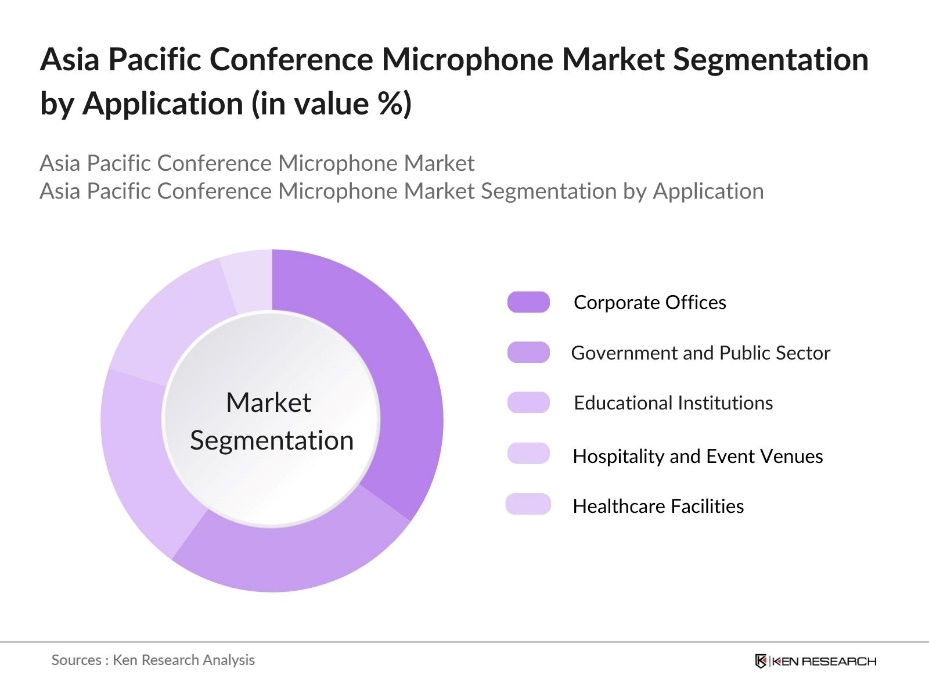 Asia Pacific Conference Microphone Market Segmentation by Application (in value %)

Asia Pacific Conference Microphone Market
Asia Pacific Conference Microphone Market Segmentation by Application

Market Segmentation

Corporate Offices
Government and Public Sector
Educational Institutions
Hospitality and Event Venues
Healthcare Facilities

Sources : Ken Research Analysis

KEN RESEARCH